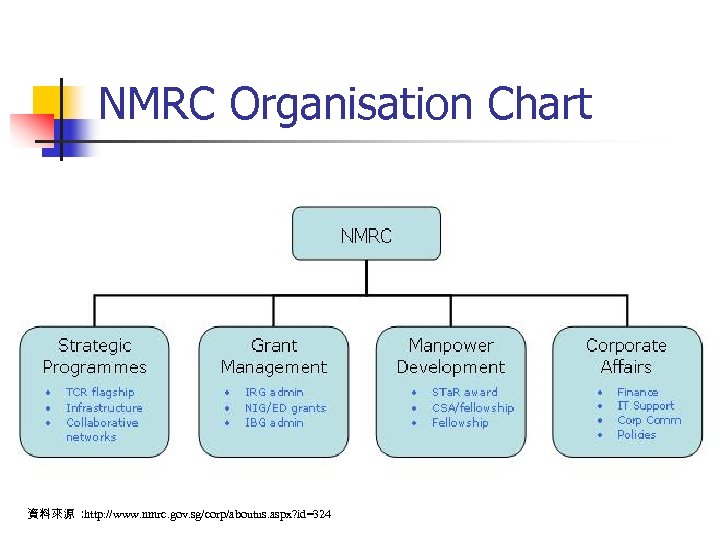 NMRC Organisation Chart

NMRC

Strategic Programmes
- TCR flagship
- Infrastructure
- Collaborative networks

Grant Management
- IRG admin
- NIG/ED grants
- IBG admin

Manpower Development
- STaR award
- CSA/fellowship
- Fellowship

Corporate Affairs
- Finance
- IT Support
- Corp Comm
- Policies

資料來源 :http://www.nmrc.gov.sg/corp/aboutus.aspx?id=324